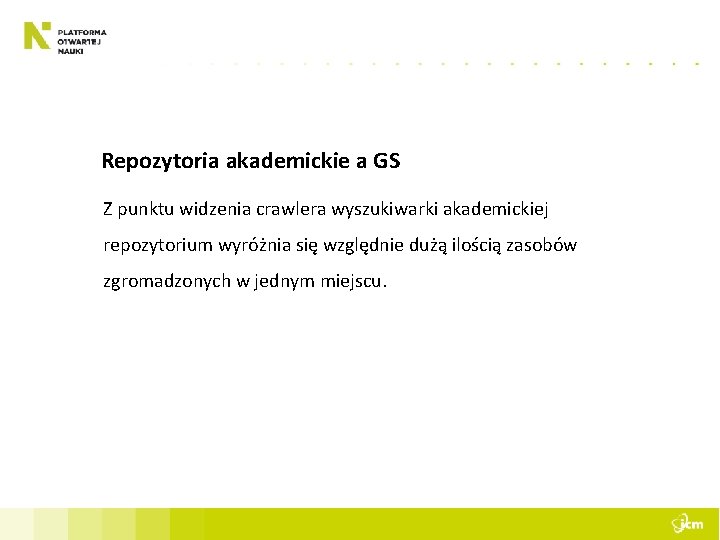 PLATFORMA
OTWARTEJ
NAUKI

Repozytoria akademickie a GS

Z punktu widzenia crawlera wyszukiwarki akademickiej repozytorium wyróżnia się względnie dużą ilością zasobów zgromadzonych w jednym miejscu.

icm